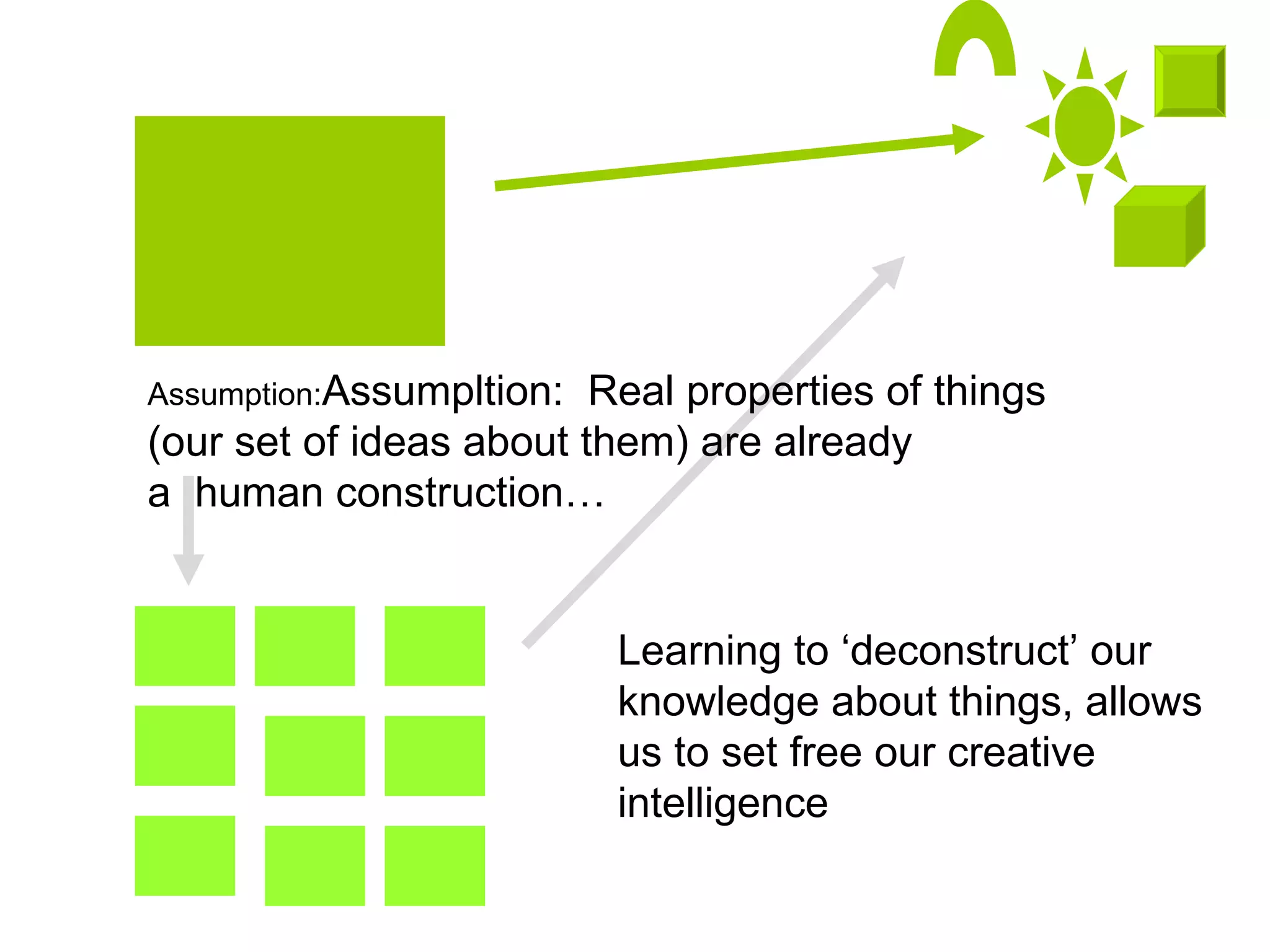 Assumption:Assumpltion: Real properties of things (our set of ideas about them) are already a human construction…

Learning to ‘deconstruct’ our knowledge about things, allows us to set free our creative intelligence